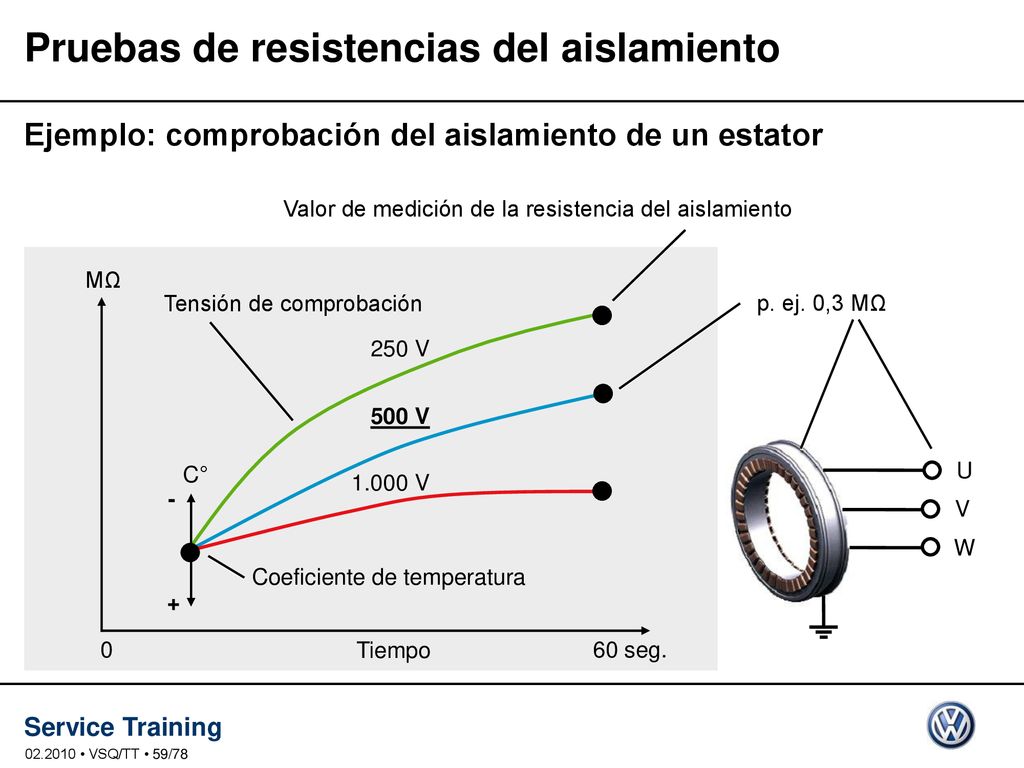 Pruebas de resistencias del aislamiento

Ejemplo: comprobación del aislamiento de un estator

Valor de medición de la resistencia del aislamiento

MΩ

Tensión de comprobación

250 V

500 V

1.000 V

C°

-

+

Coeficiente de temperatura

0

Tiempo

60 seg.

p. ej. 0,3 MΩ

U

V

W

Service Training

02.2010 • VSQ/TT • 59/78